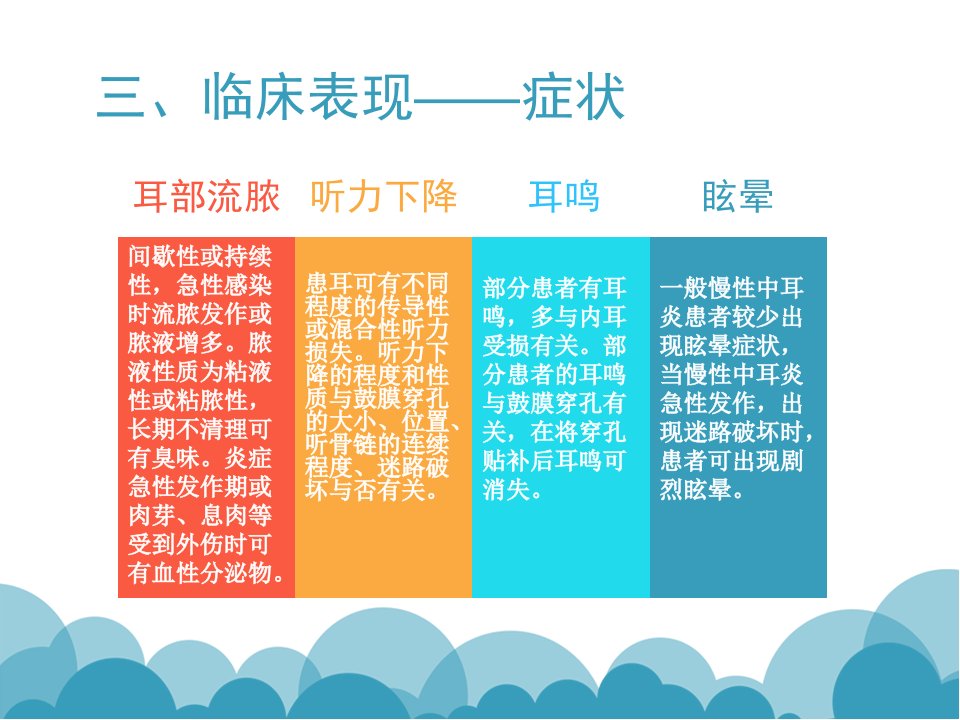 三、临床表现——症状

耳部流脓

间歇性或持续性，急性感染时流脓发作或脓液增多。脓液性质为粘液性或粘脓性，长期不清理可有臭味。炎症急性发作期或肉芽、息肉等受到外伤时可有血性分泌物。

听力下降

患耳可有不同程度的传导性或混合性听力损失。听力下降的程度和性质与鼓膜穿孔的大小、位置、听骨链的连续程度、迷路破坏与否有关。

耳鸣

部分患者有耳鸣，多与内耳受损有关。部分患者的耳鸣与鼓膜穿孔有关，在将穿孔贴补后耳鸣可消失。

眩晕

一般慢性中耳炎患者较少出现眩晕症状，当慢性中耳炎急性发作，出现迷路破坏时，患者可出现剧烈眩晕。